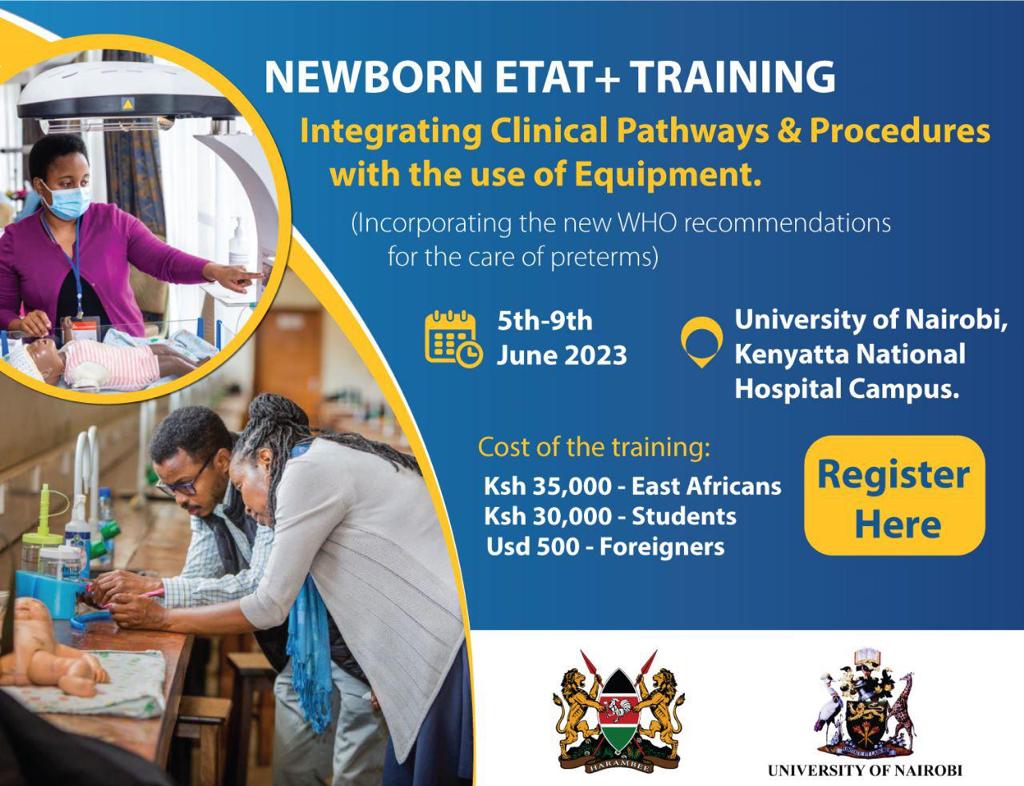 NEWBORN ETAT+ TRAINING

Integrating Clinical Pathways & Procedures with the use of Equipment.

(Incorporating the new WHO recommendations for the care of preterms)

5th-9th June 2023

University of Nairobi, Kenyatta National Hospital Campus.

Cost of the training:
Ksh 35,000 - East Africans
Ksh 30,000 - Students
Usd 500 - Foreigners

Register Here

HARAMBEE

UNIVERSITY OF NAIROBI